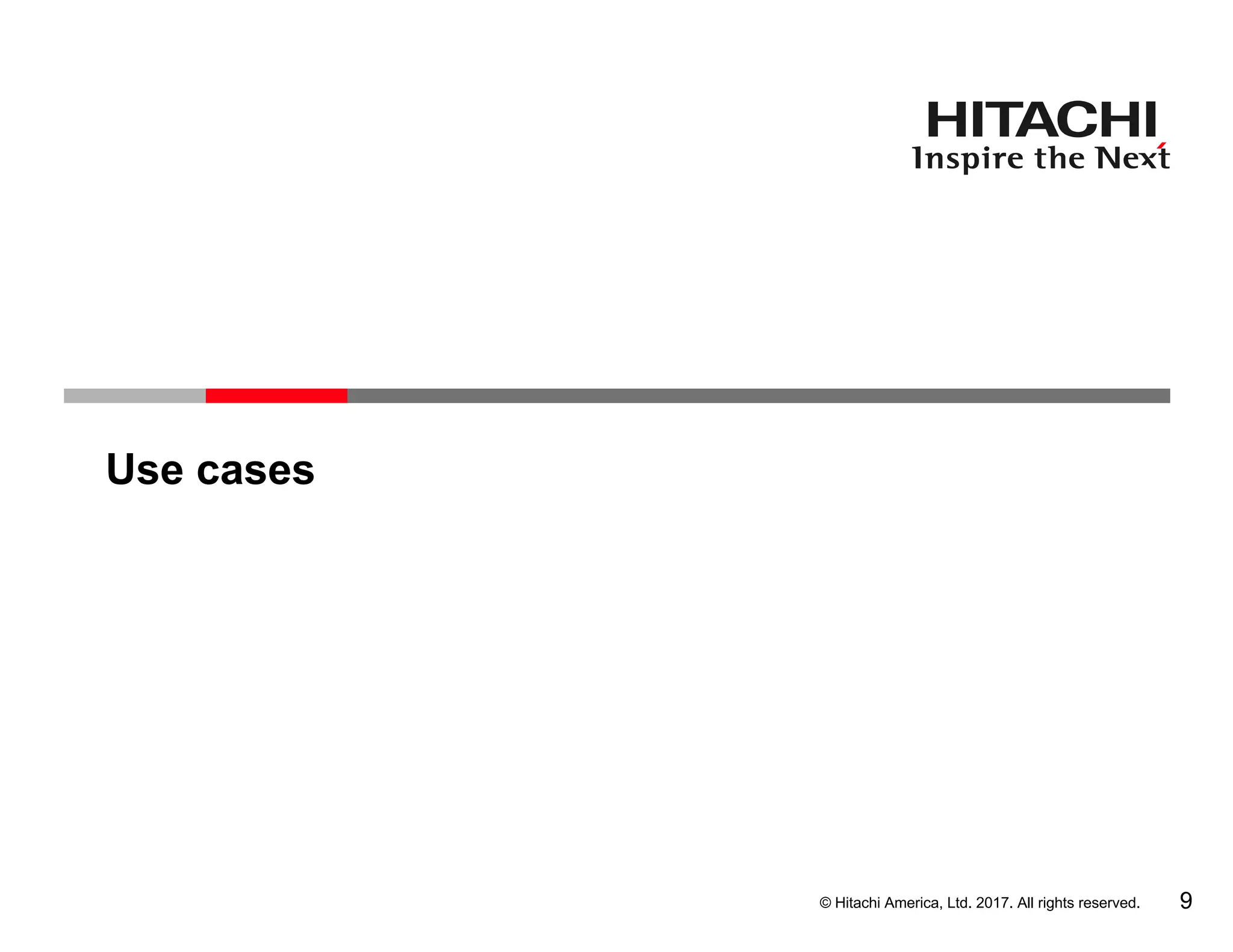 HITACHI
Inspire the Next

Use cases

© Hitachi America, Ltd. 2017. All rights reserved. 9